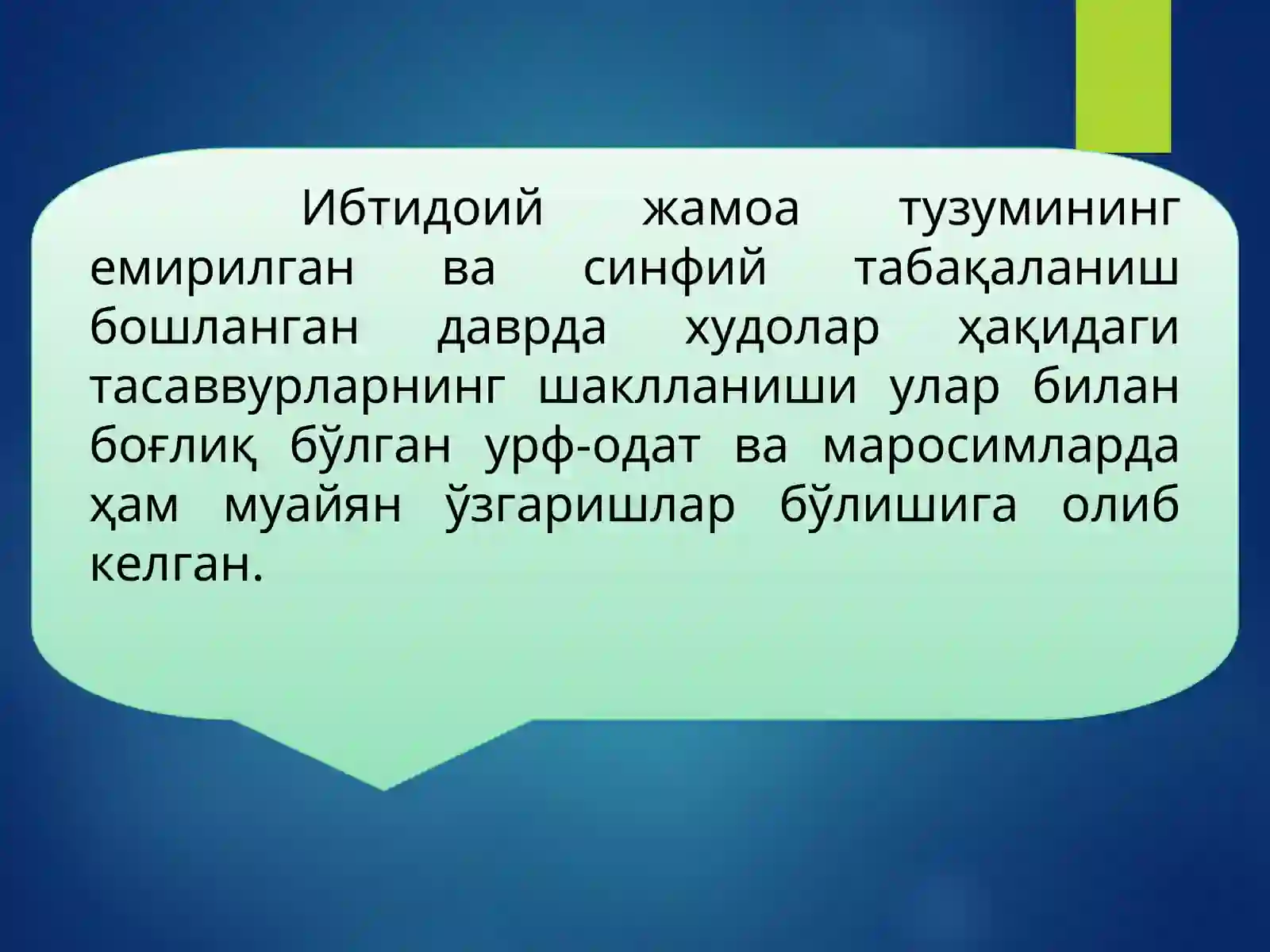 Ибтидоий жамоа тузумининг емирилган ва синфий табақаланиш бошланган даврда худолар ҳақидаги тасаввурларнинг шаклланиши улар билан боғлиқ бўлган урф-одат ва маросимларда ҳам муайян ўзгаришлар бўлишига олиб келган.